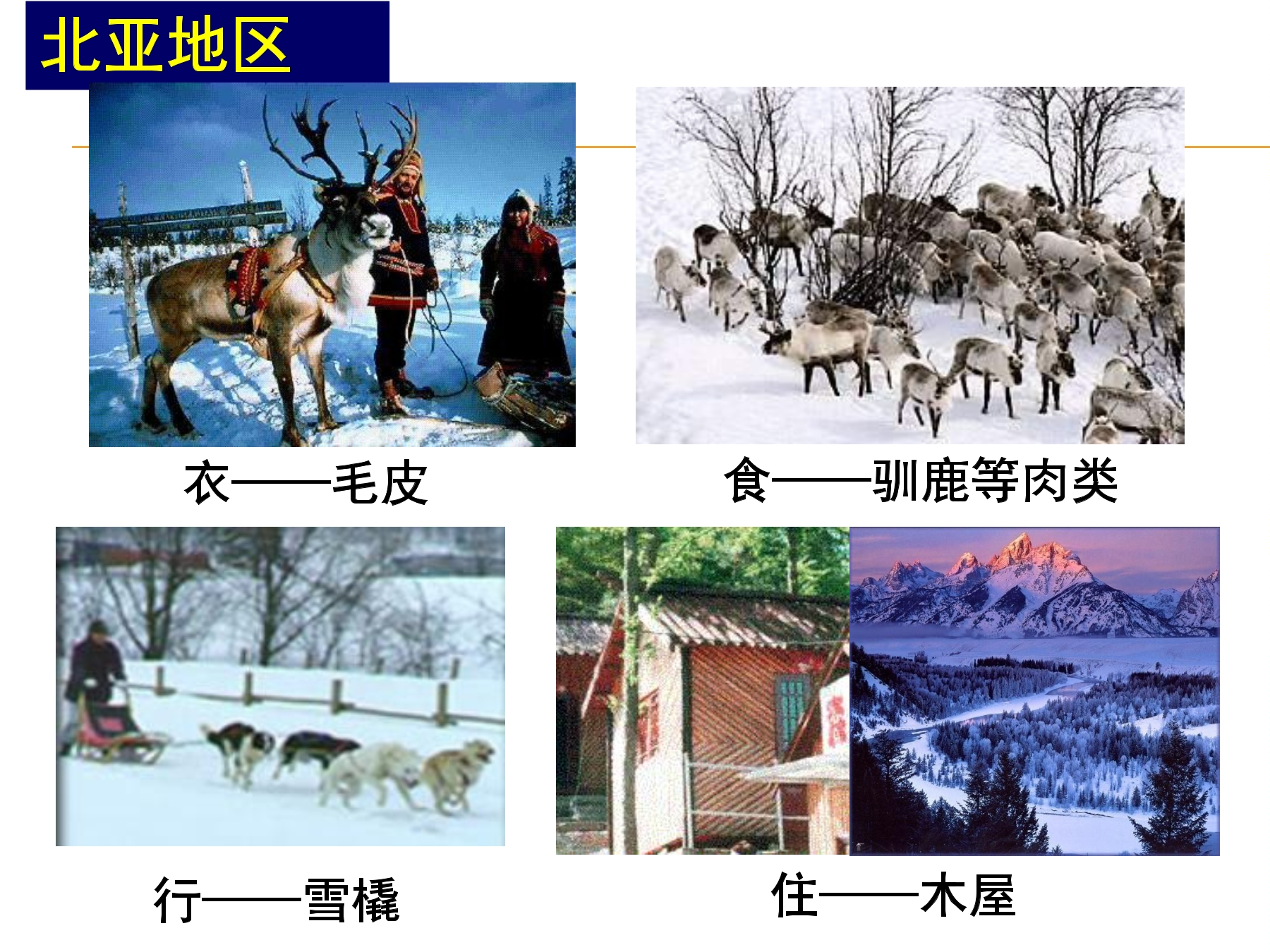 北亚地区

衣——毛皮

食——驯鹿等肉类

行——雪橇

住——木屋